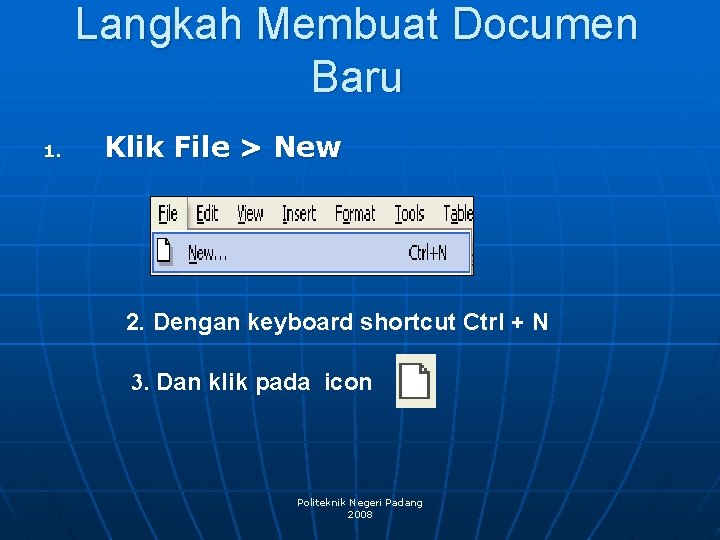 Langkah Membuat Documen Baru

1. Klik File > New

File Edit View Insert Format Tools Table
New... Ctrl+N

2. Dengan keyboard shortcut Ctrl + N

3. Dan klik pada icon

Politeknik Negeri Padang
2008